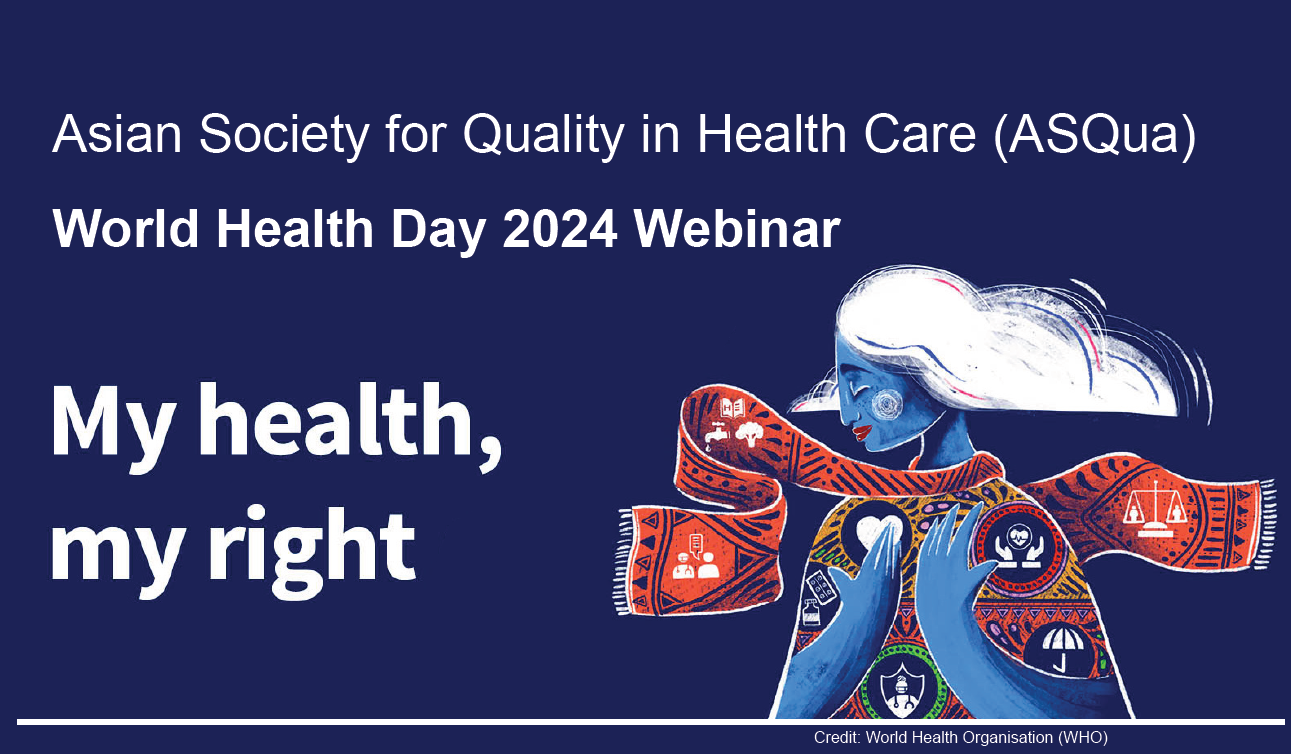 Asian Society for Quality in Health Care (ASQua)

World Health Day 2024 Webinar

My health, my right

Credit: World Health Organisation (WHO)